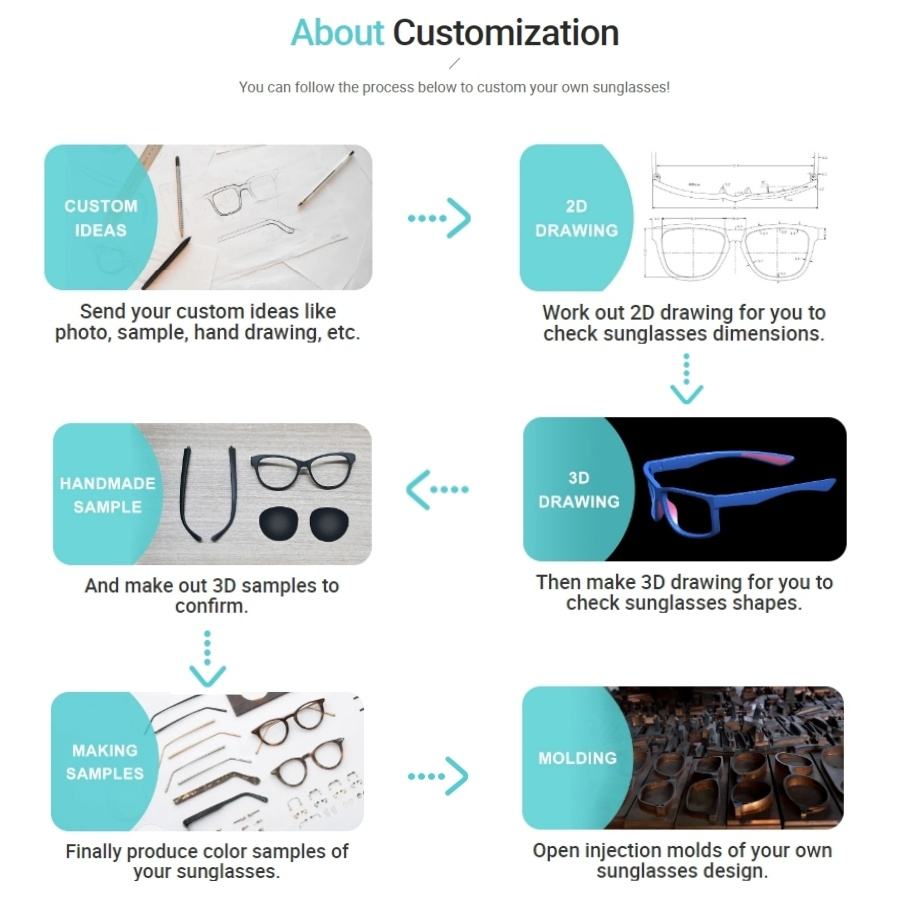 About Customization

You can follow the process below to custom your own sunglasses!

CUSTOM IDEAS

Send your custom ideas like photo, sample, hand drawing, etc.

2D DRAWING

Work out 2D drawing for you to check sunglasses dimensions.

3D DRAWING

Then make 3D drawing for you to check sunglasses shapes.

HANDMADE SAMPLE

And make out 3D samples to confirm.

MAKING SAMPLES

Finally produce color samples of your sunglasses.

MOLDING

Open injection molds of your own sunglasses design.